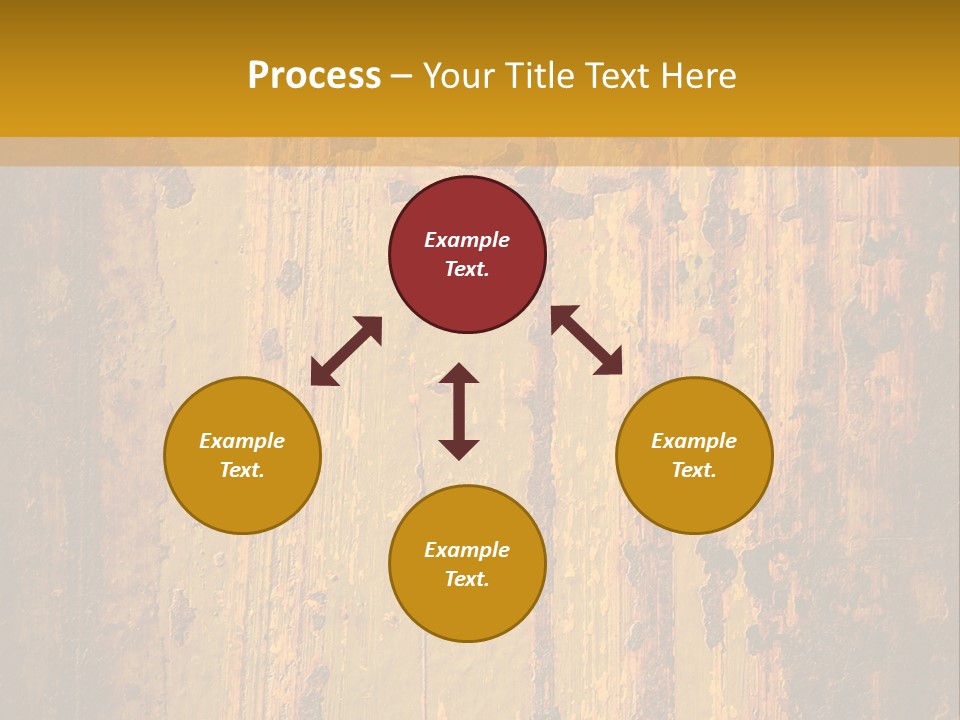 Process – Your Title Text Here

Example Text.

Example Text.

Example Text.

Example Text.